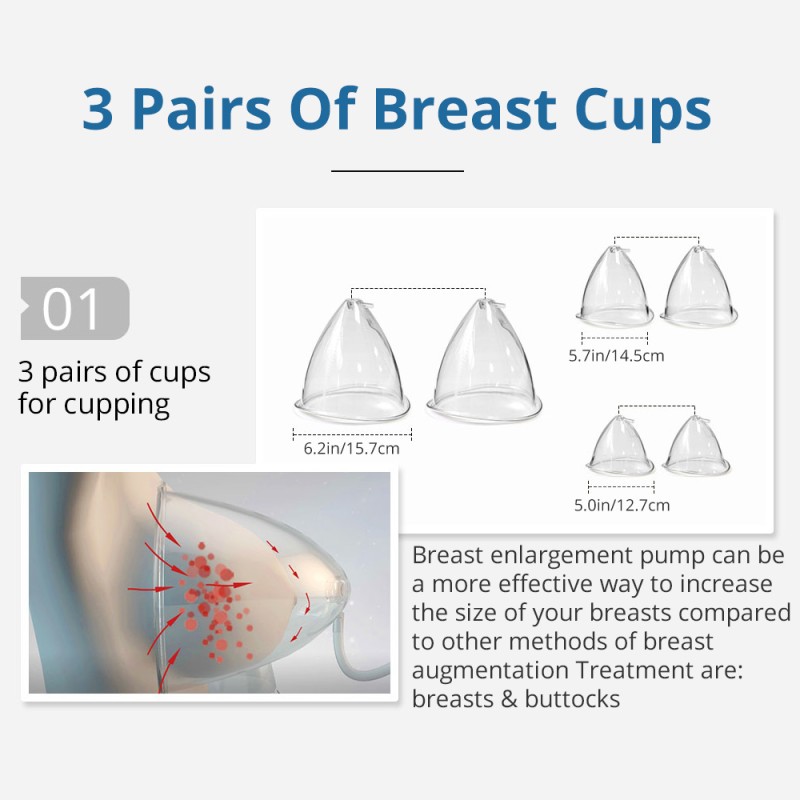 3 Pairs Of Breast Cups

01

3 pairs of cups for cupping

6.2in/15.7cm

5.7in/14.5cm

5.0in/12.7cm

Breast enlargement pump can be a more effective way to increase the size of your breasts compared to other methods of breast augmentation Treatment are: breasts & buttocks